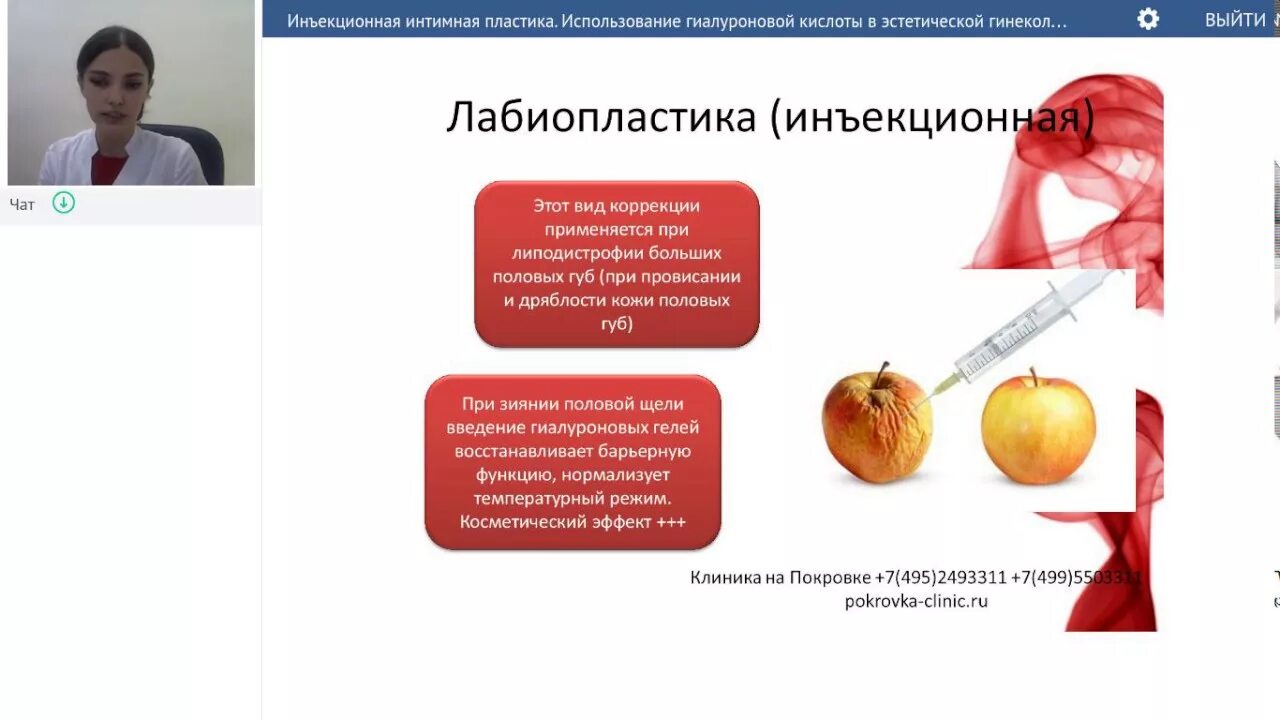 Чат

Инъекционная интимная пластика. Использование гиалуроновой кислоты в эстетической гинекол…

ВЫЙТИ

Лабиопластика (инъекционная)

Этот вид коррекции применяется при липодистрофии больших половых губ (при провисании и дряблости кожи половых губ)

При зиянии половой щели введение гиалуроновых гелей восстанавливает барьерную функцию, нормализует температурный режим. Косметический эффект +++

Клиника на Покровке +7(495)2493311 +7(499)5503311
pokrovka-clinic.ru